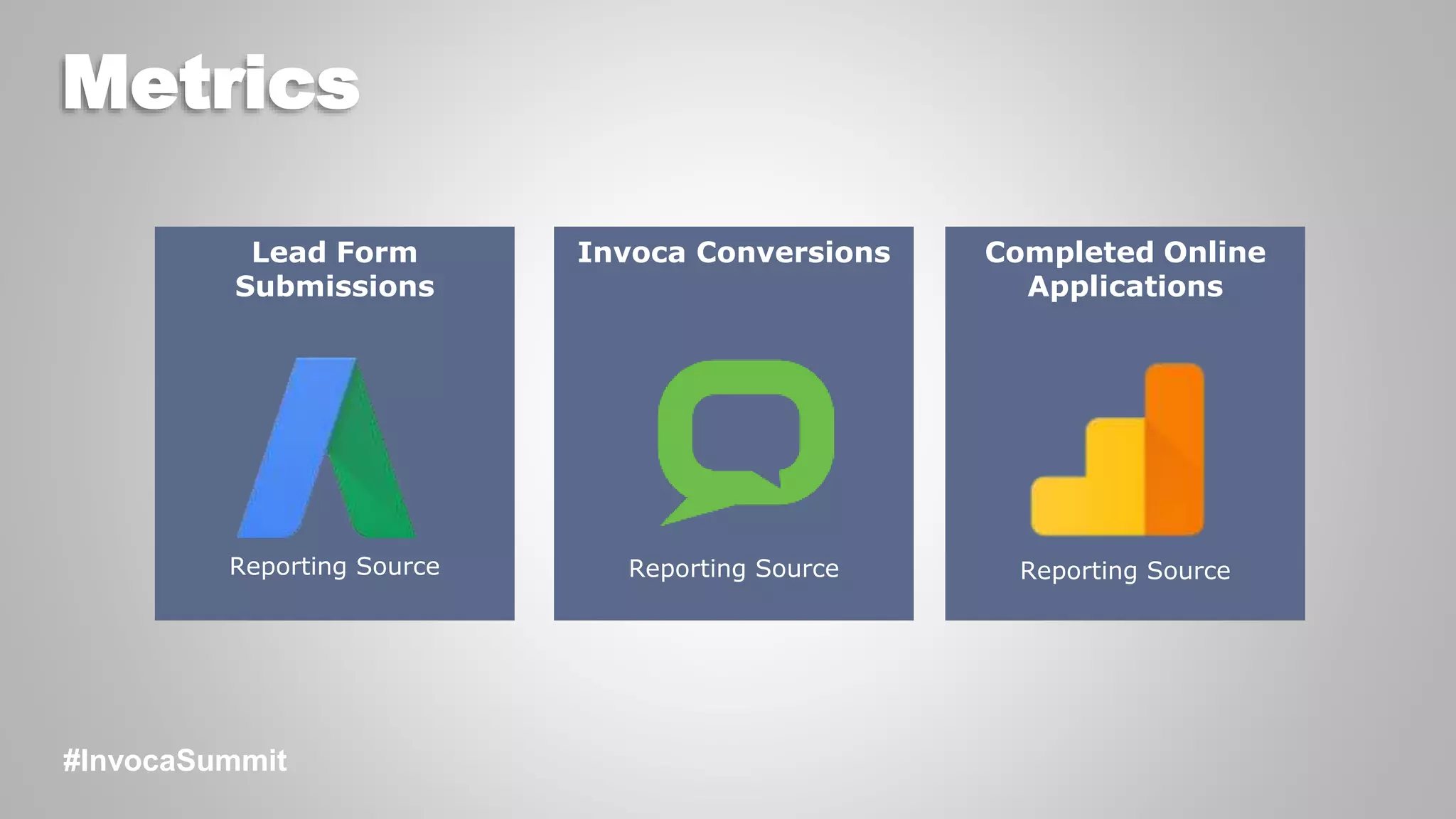 Metrics

Lead Form Submissions

Reporting Source

Invoca Conversions

Reporting Source

Completed Online Applications

Reporting Source

#InvocaSummit